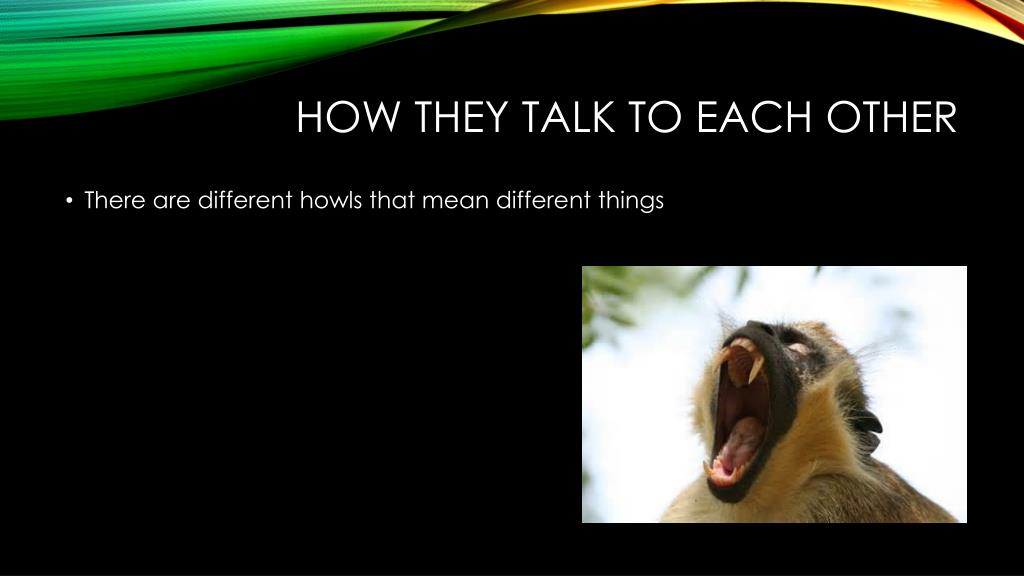 HOW THEY TALK TO EACH OTHER

• There are different howls that mean different things